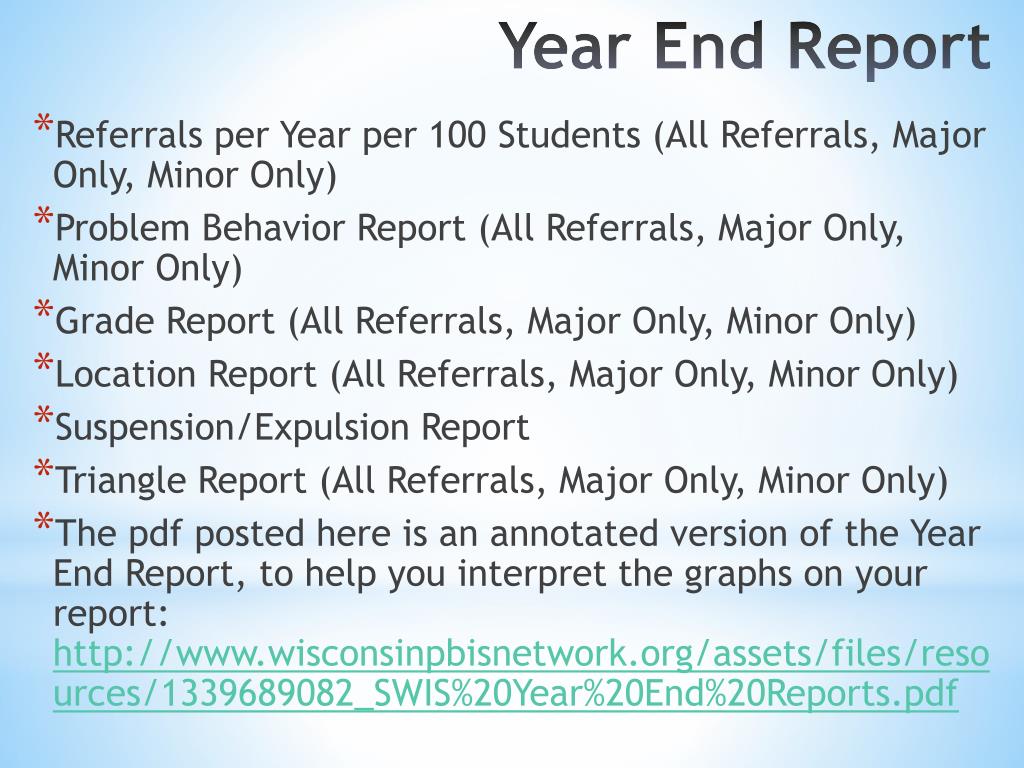 Year End Report

*Referrals per Year per 100 Students (All Referrals, Major Only, Minor Only)

*Problem Behavior Report (All Referrals, Major Only, Minor Only)

*Grade Report (All Referrals, Major Only, Minor Only)

*Location Report (All Referrals, Major Only, Minor Only)

*Suspension/Expulsion Report

*Triangle Report (All Referrals, Major Only, Minor Only)

*The pdf posted here is an annotated version of the Year End Report, to help you interpret the graphs on your report: http://www.wisconsinpbisnetwork.org/assets/files/resources/1339689082_SWIS%20Year%20End%20Reports.pdf